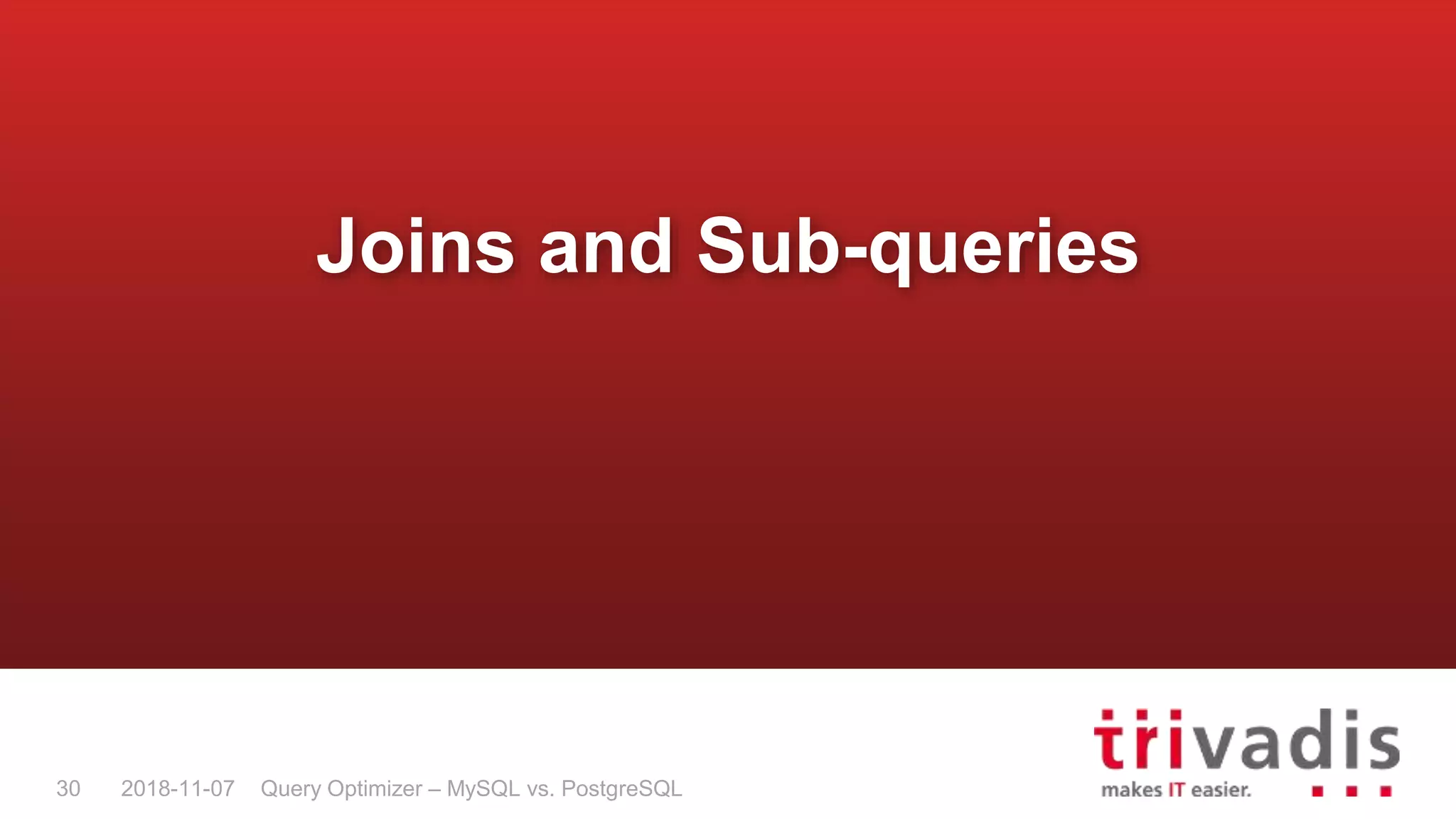 Joins and Sub-queries

30 2018-11-07 Query Optimizer – MySQL vs. PostgreSQL

trivadis
makes IT easier.